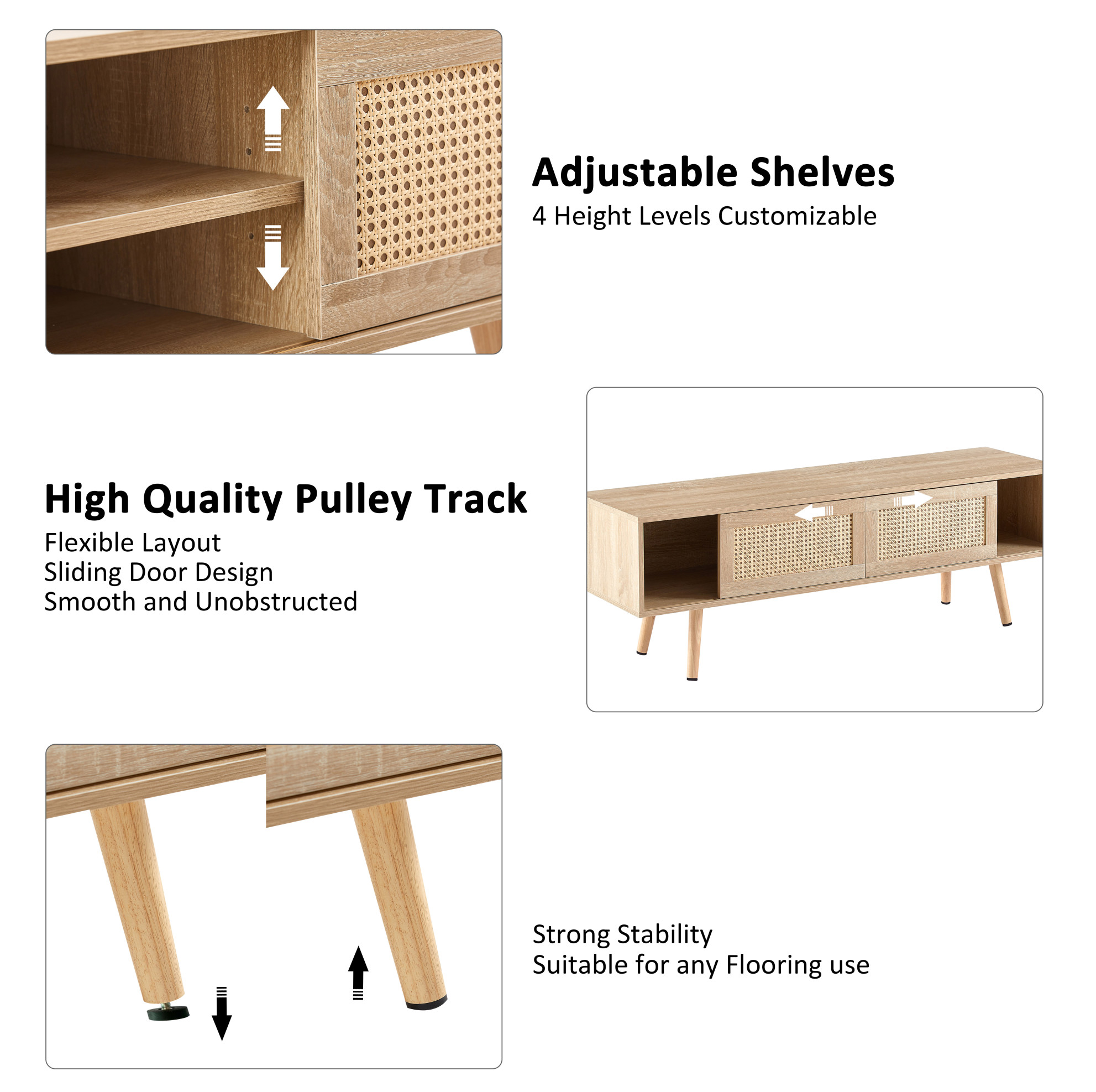 Adjustable Shelves
4 Height Levels Customizable

High Quality Pulley Track
Flexible Layout
Sliding Door Design
Smooth and Unobstructed

Strong Stability
Suitable for any Flooring use